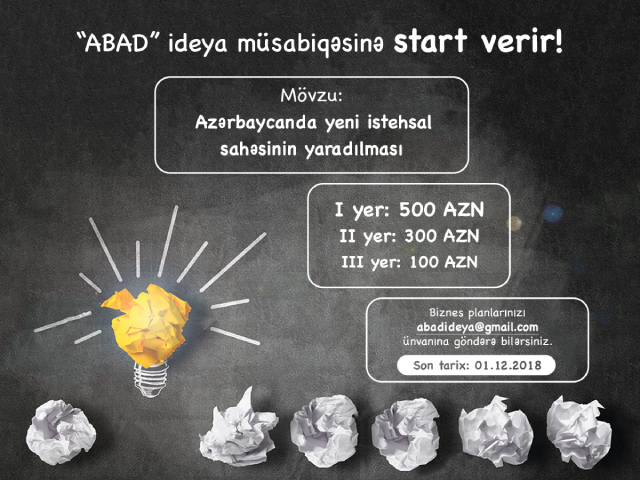 “ABAD” ideya müsabiqəsinə start verir!

Mövzu:
Azərbaycanda yeni istehsal sahəsinin yaradılması

I yer: 500 AZN
II yer: 300 AZN
III yer: 100 AZN

Biznes planlarınızı
abadideya@gmail.com
ünvanına göndərə bilərsiniz.

Son tarix: 01.12.2018